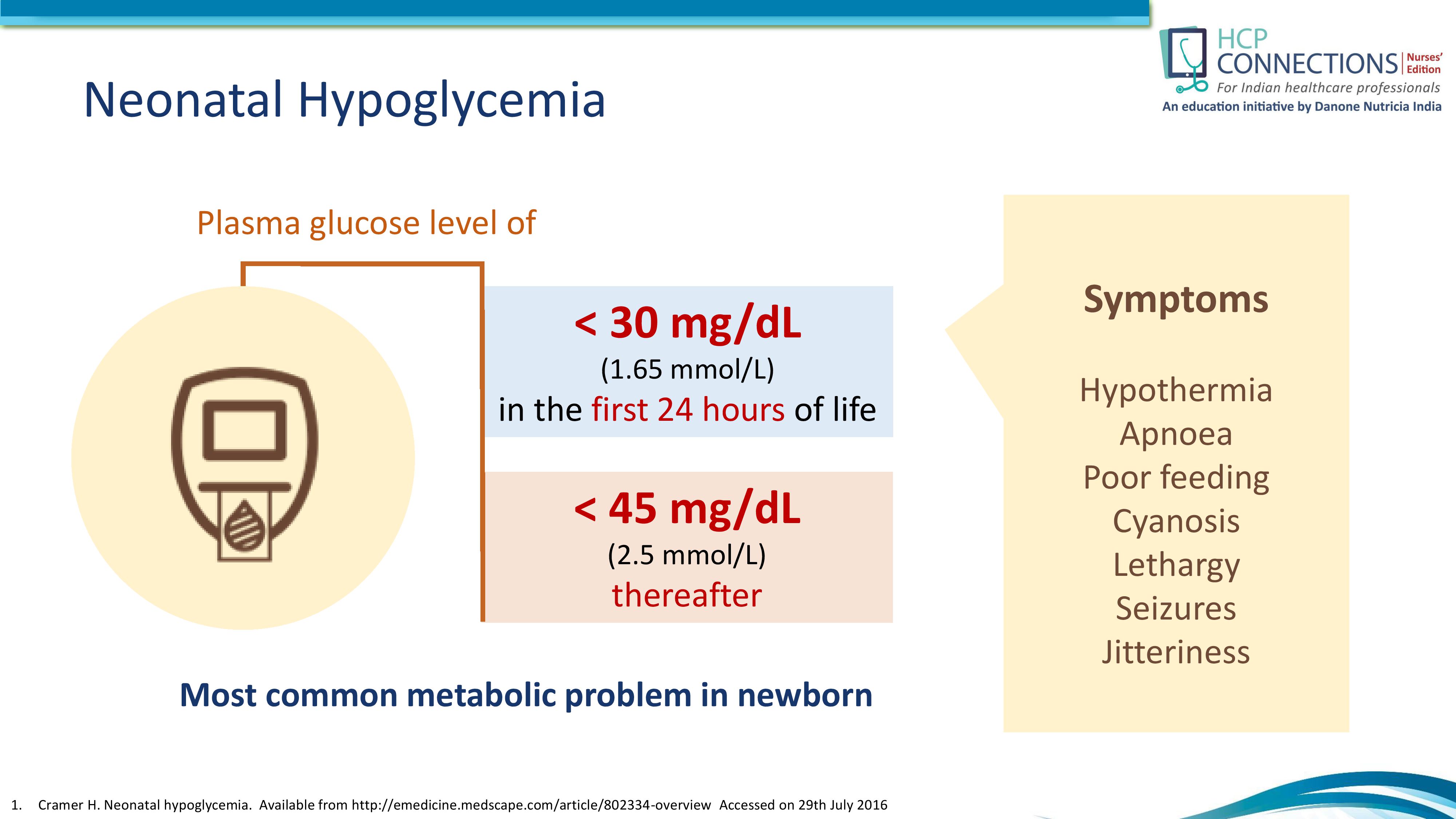 HCP CONNECTIONS Nurses' Edition
For Indian healthcare professionals
An education initiative by Danone Nutricia India

Neonatal Hypoglycemia

Plasma glucose level of

< 30 mg/dL
(1.65 mmol/L)
in the first 24 hours of life

< 45 mg/dL
(2.5 mmol/L)
thereafter

Most common metabolic problem in newborn

Symptoms

Hypothermia
Apnoea
Poor feeding
Cyanosis
Lethargy
Seizures
Jitteriness

1. Cramer H. Neonatal hypoglycemia. Available from http://emedicine.medscape.com/article/802334-overview Accessed on 29th July 2016